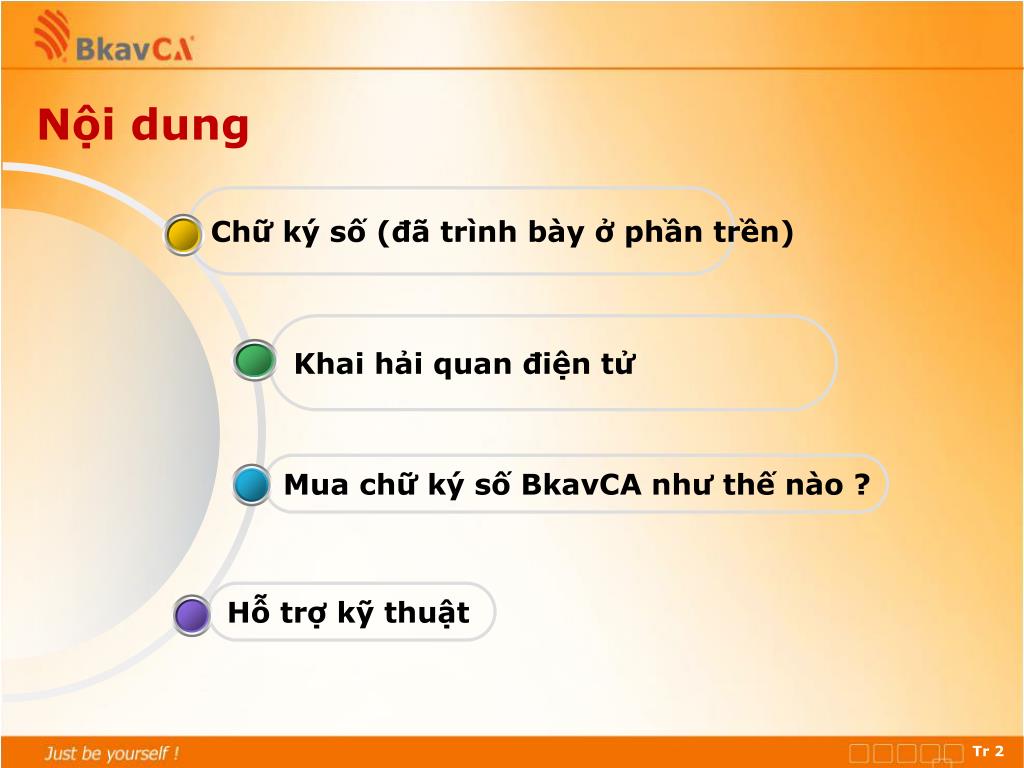 BkavCA

Nội dung

Chữ ký số (đã trình bày ở phần trền)

Khai hải quan điện tử

Mua chữ ký số BkavCA như thế nào ?

Hỗ trợ kỹ thuật

Just be yourself !

Tr 2